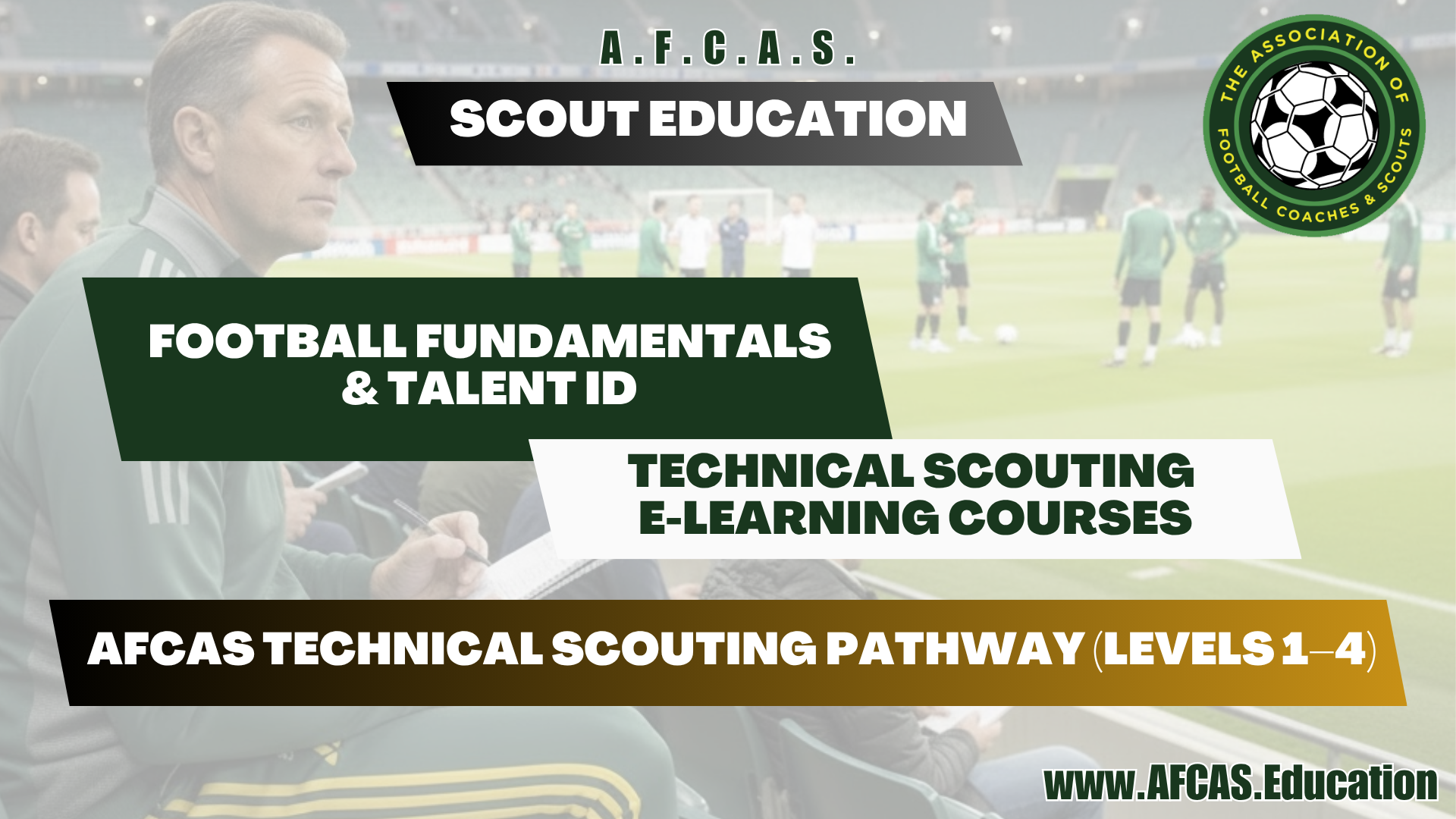 A.F.C.A.S.

SCOUT EDUCATION

THE ASSOCIATION OF FOOTBALL COACHES & SCOUTS

FOOTBALL FUNDAMENTALS & TALENT ID

TECHNICAL SCOUTING E-LEARNING COURSES

AFCAS TECHNICAL SCOUTING PATHWAY (LEVELS 1–4)

www.AFCAS.Education